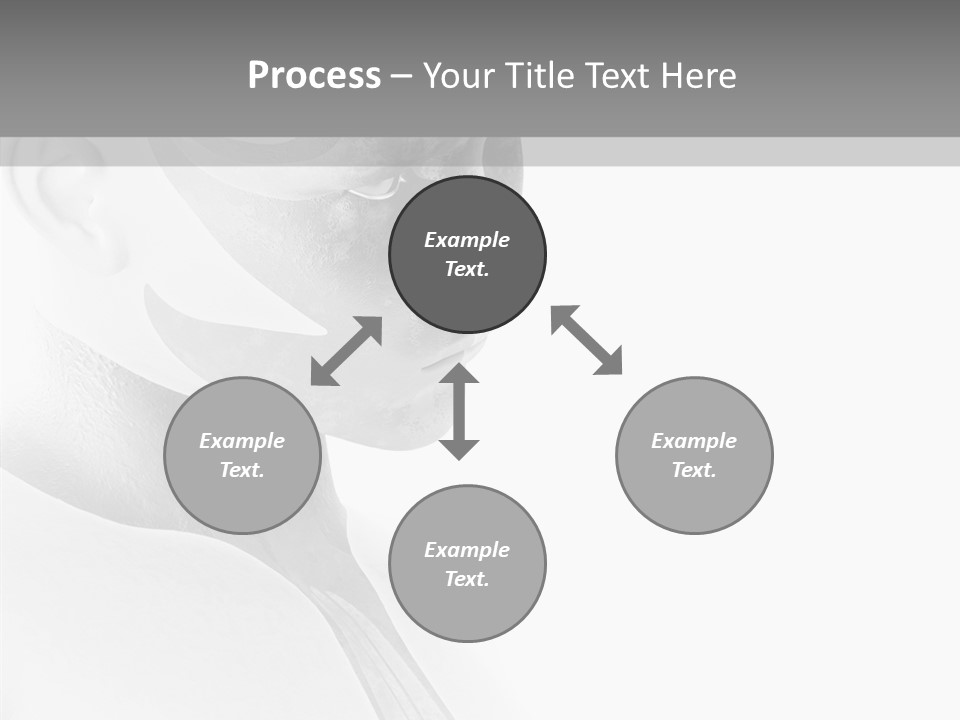 Process – Your Title Text Here

Example Text.

Example Text.

Example Text.

Example Text.